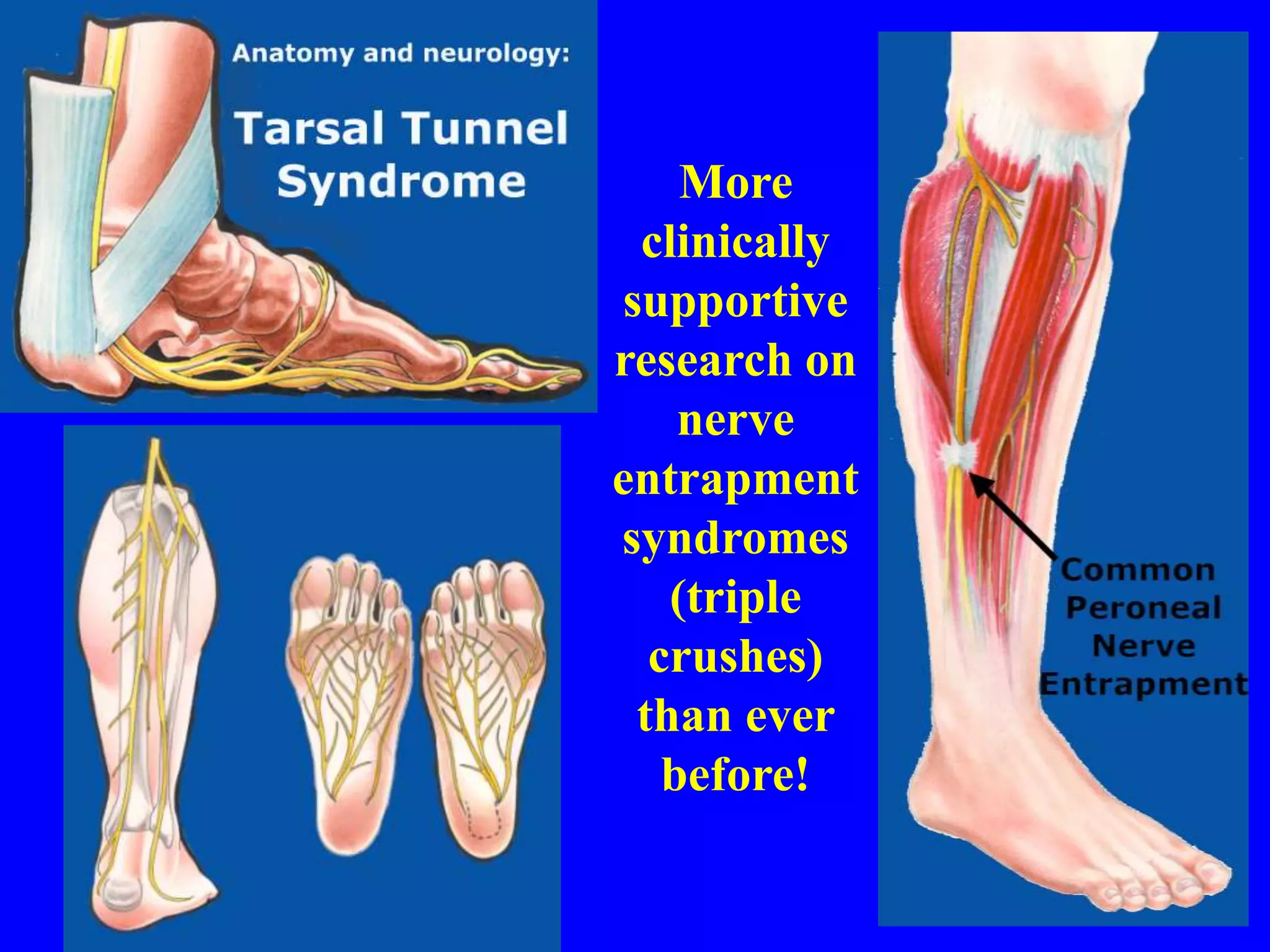 Anatomy and neurology:

Tarsal Tunnel Syndrome

More clinically supportive research on nerve entrapment syndromes (triple crushes) than ever before!

Common Peroneal Nerve Entrapment